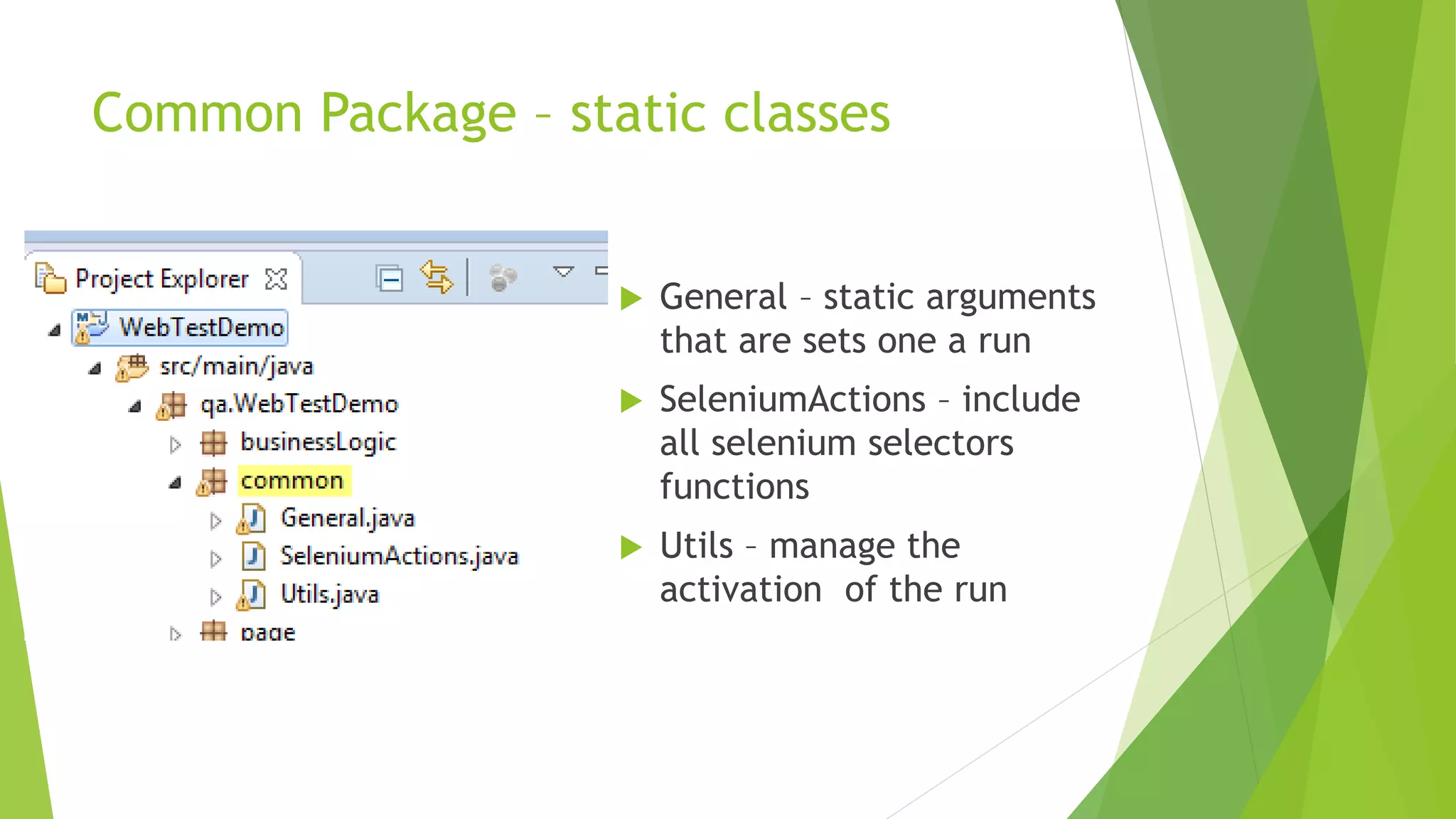 Common Package – static classes

Project Explorer
WebTestDemo
src/main/java
qa.WebTestDemo
businessLogic
common
General.java
SeleniumActions.java
Utils.java
page

General – static arguments that are sets one a run

SeleniumActions – include all selenium selectors functions

Utils – manage the activation of the run